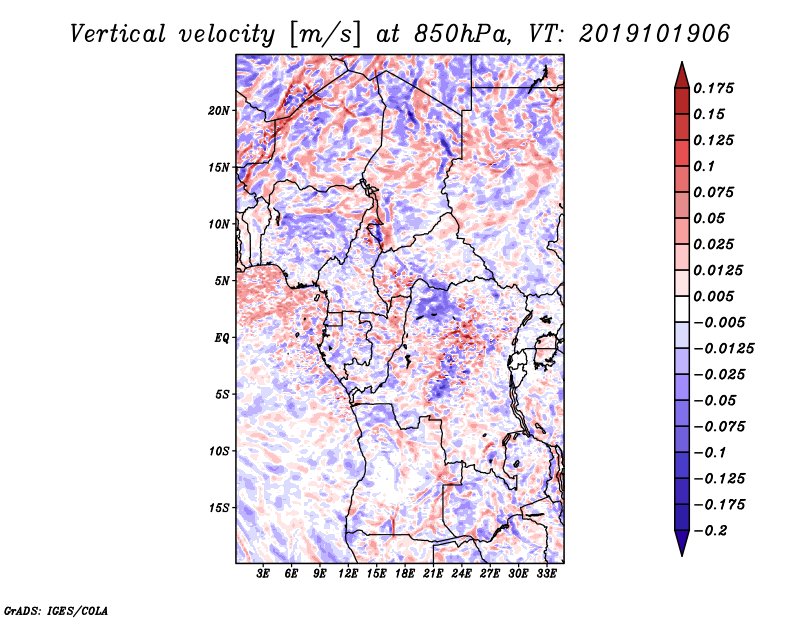 Vertical velocity [m/s] at 850hPa, VT: 2019101906

20N
15N
10N
5N
EQ
5S
10S
15S

3E 6E 9E 12E 15E 18E 21E 24E 27E 30E 33E

0.175
0.15
0.125
0.1
0.075
0.05
0.025
0.0125
0.005
−0.005
−0.0125
−0.025
−0.05
−0.075
−0.1
−0.125
−0.175
−0.2

GrADS: IGES/COLA